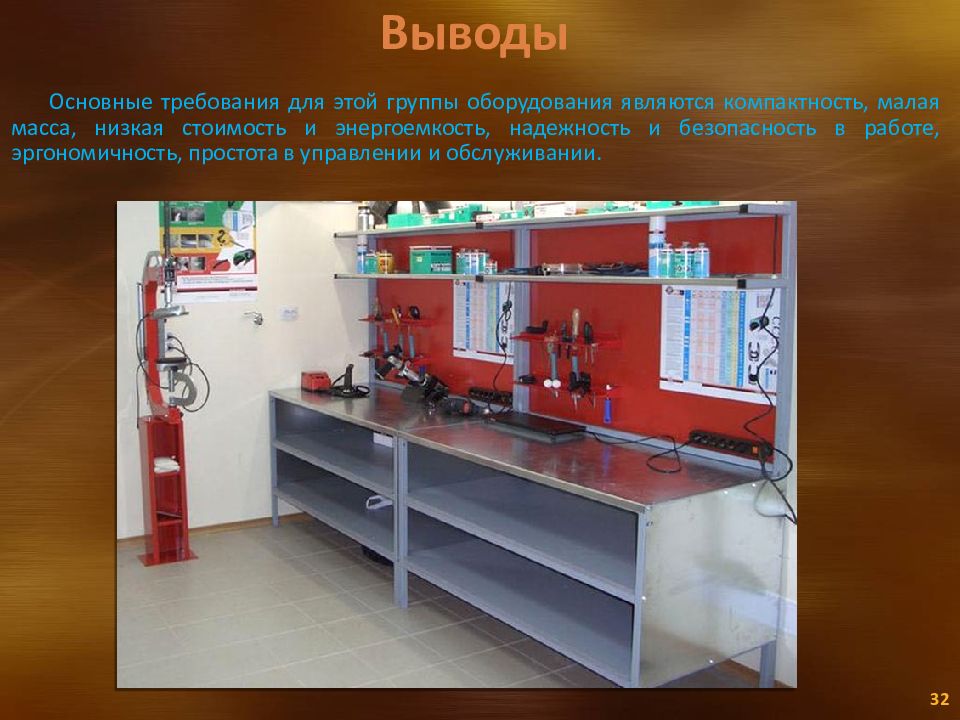 Выводы

Основные требования для этой группы оборудования являются компактность, малая масса, низкая стоимость и энергоемкость, надежность и безопасность в работе, эргономичность, простота в управлении и обслуживании.

32